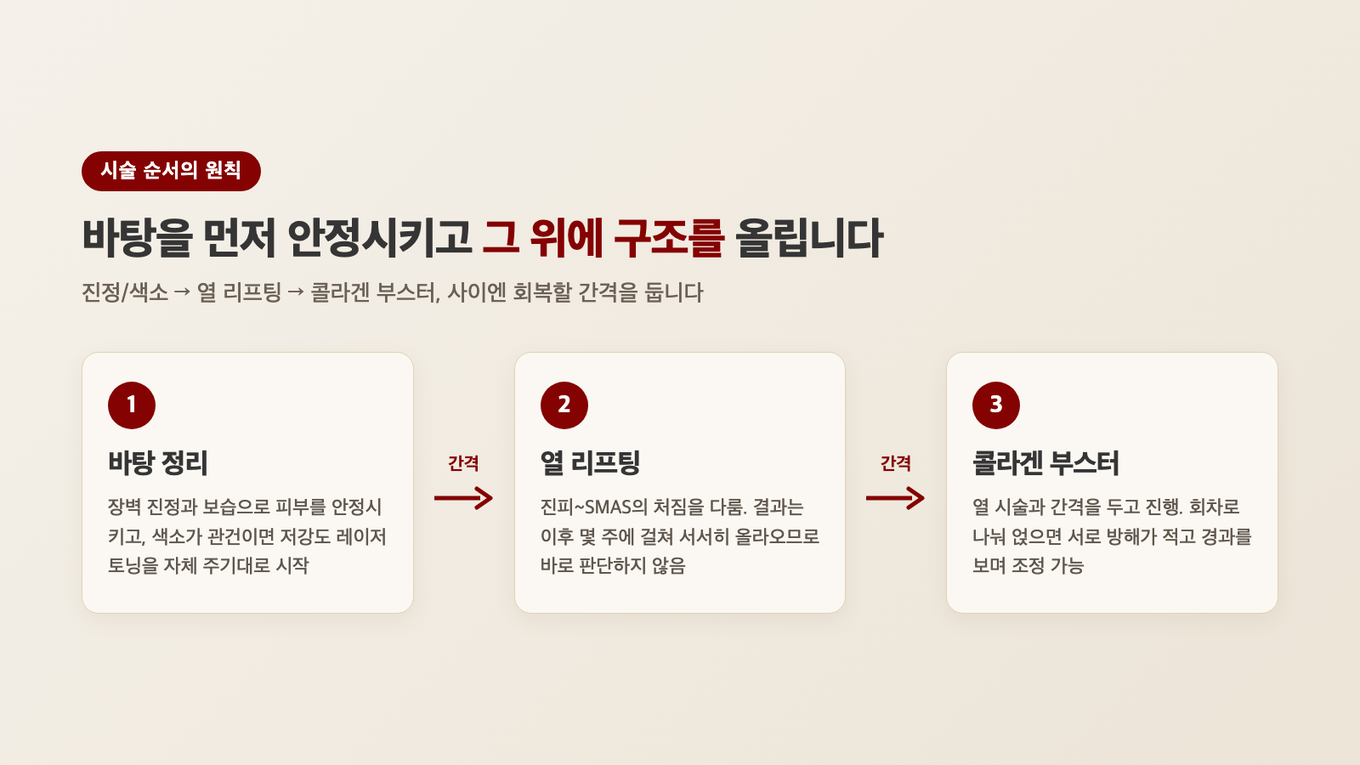 시술 순서의 원칙

바탕을 먼저 안정시키고 그 위에 구조를 올립니다

진정/색소 → 열 리프팅 → 콜라겐 부스터, 사이엔 회복할 간격을 둡니다

1

바탕 정리

장벽 진정과 보습으로 피부를 안정시키고, 색소가 관건이면 저강도 레이저 토닝을 자체 주기대로 시작

간격

2

열 리프팅

진피~SMAS의 처짐을 다룸. 결과는 이후 몇 주에 걸쳐 서서히 올라오므로 바로 판단하지 않음

간격

3

콜라겐 부스터

열 시술과 간격을 두고 진행. 회차로 나눠 얹으면 서로 방해가 적고 경과를 보며 조정 가능